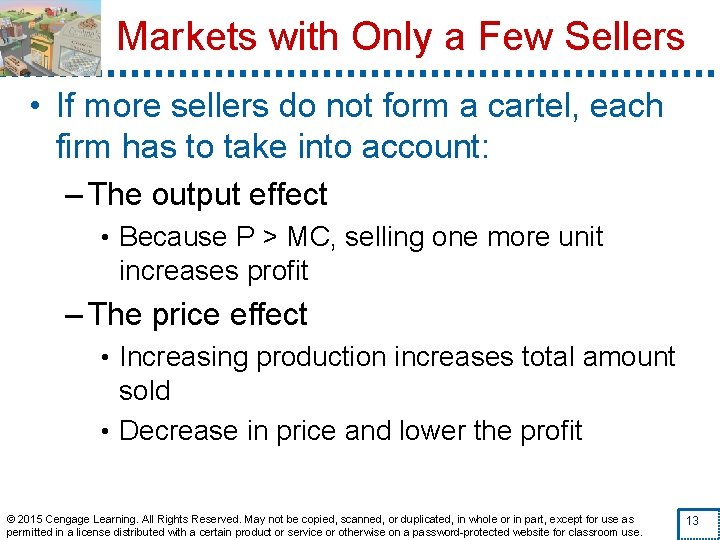 Markets with Only a Few Sellers

• If more sellers do not form a cartel, each firm has to take into account:

– The output effect

• Because P > MC, selling one more unit increases profit

– The price effect

• Increasing production increases total amount sold

• Decrease in price and lower the profit

© 2015 Cengage Learning. All Rights Reserved. May not be copied, scanned, or duplicated, in whole or in part, except for use as permitted in a license distributed with a certain product or service or otherwise on a password-protected website for classroom use.

13